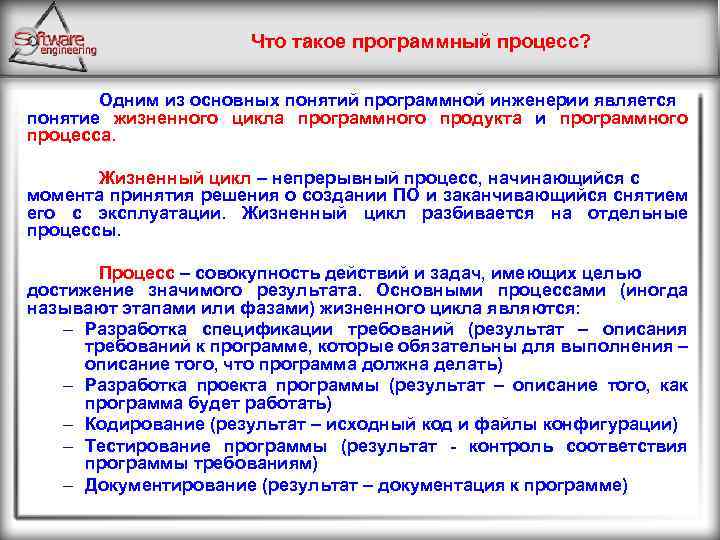 Software engineering

Что такое программный процесс?

Одним из основных понятий программной инженерии является понятие жизненного цикла программного продукта и программного процесса.

Жизненный цикл – непрерывный процесс, начинающийся с момента принятия решения о создании ПО и заканчивающийся снятием его с эксплуатации. Жизненный цикл разбивается на отдельные процессы.

Процесс – совокупность действий и задач, имеющих целью достижение значимого результата. Основными процессами (иногда называют этапами или фазами) жизненного цикла являются:

– Разработка спецификации требований (результат – описания требований к программе, которые обязательны для выполнения – описание того, что программа должна делать)
– Разработка проекта программы (результат – описание того, как программа будет работать)
– Кодирование (результат – исходный код и файлы конфигурации)
– Тестирование программы (результат - контроль соответствия программы требованиям)
– Документирование (результат – документация к программе)